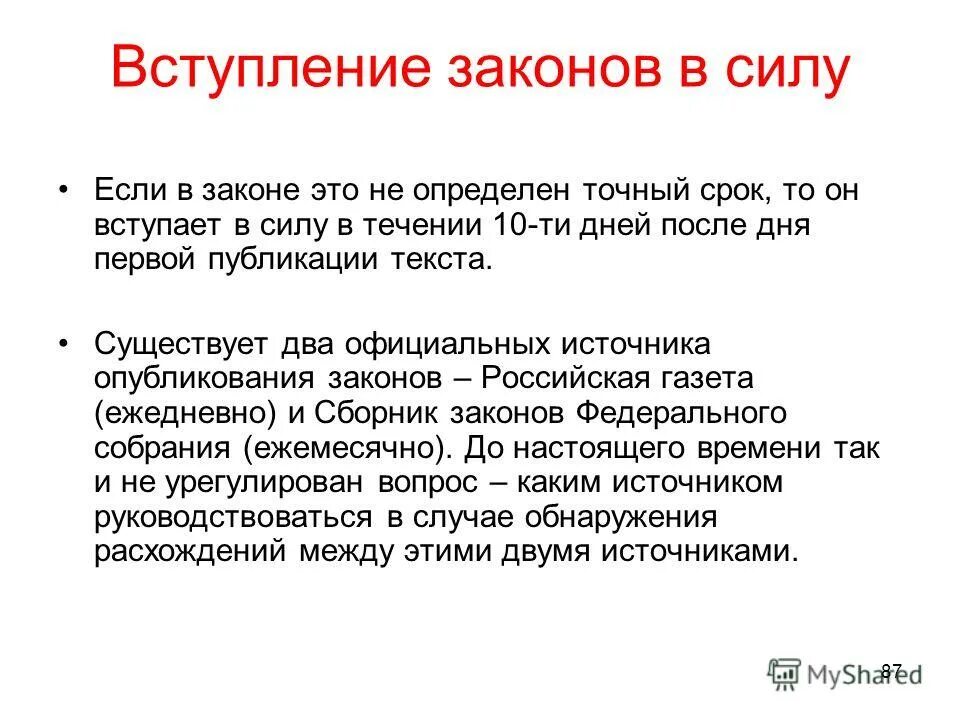 Вступление законов в силу

• Если в законе это не определен точный срок, то он вступает в силу в течении 10-ти дней после дня первой публикации текста.

• Существует два официальных источника опубликования законов – Российская газета (ежедневно) и Сборник законов Федерального собрания (ежемесячно). До настоящего времени так и не урегулирован вопрос – каким источником руководствоваться в случае обнаружения расхождений между этими двумя источниками.

87

MyShared